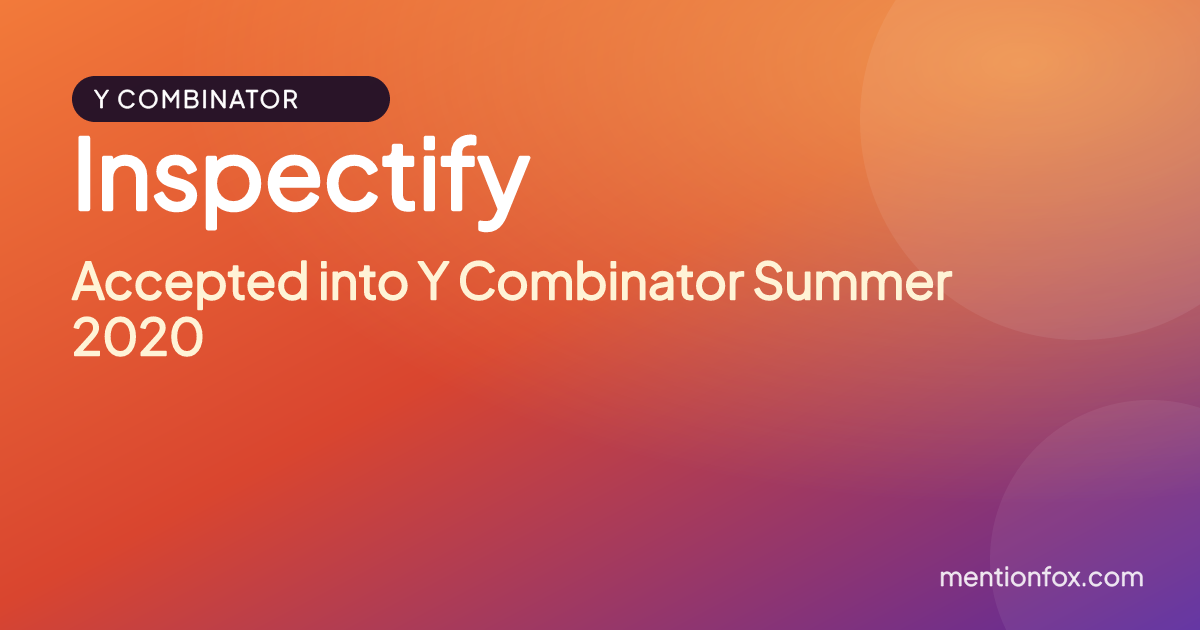 Y COMBINATOR

Inspectify

Accepted into Y Combinator Summer 2020

mentionfox.com